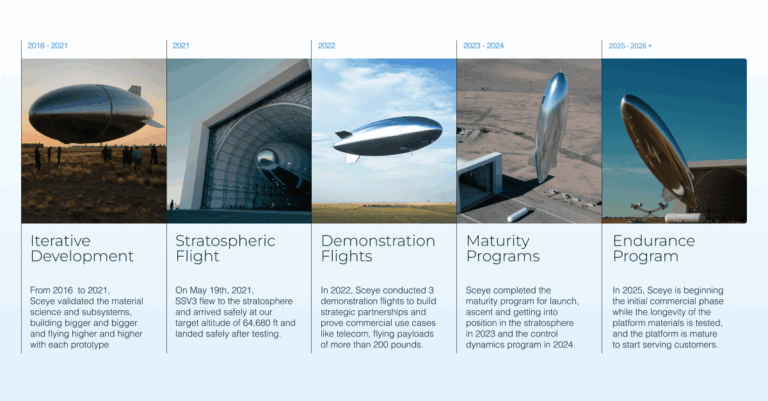 2016 - 2021

Iterative Development

From 2016 to 2021, Sceye validated the material science and subsystems, building bigger and bigger and flying higher and higher with each prototype

2021

Stratospheric Flight

On May 19th, 2021, SSV3 flew to the stratosphere and arrived safely at our target altitude of 64,680 ft and landed safely after testing.

2022

Demonstration Flights

In 2022, Sceye conducted 3 demonstration flights to build strategic partnerships and prove commercial use cases like telecom, flying payloads of more than 200 pounds.

2023 - 2024

Maturity Programs

Sceye completed the maturity program for launch, ascent and getting into position in the stratosphere in 2023 and the control dynamics program in 2024.

2025 - 2026 +

Endurance Program

In 2025, Sceye is beginning the initial commercial phase while the longevity of the platform materials is tested, and the platform is mature to start serving customers.